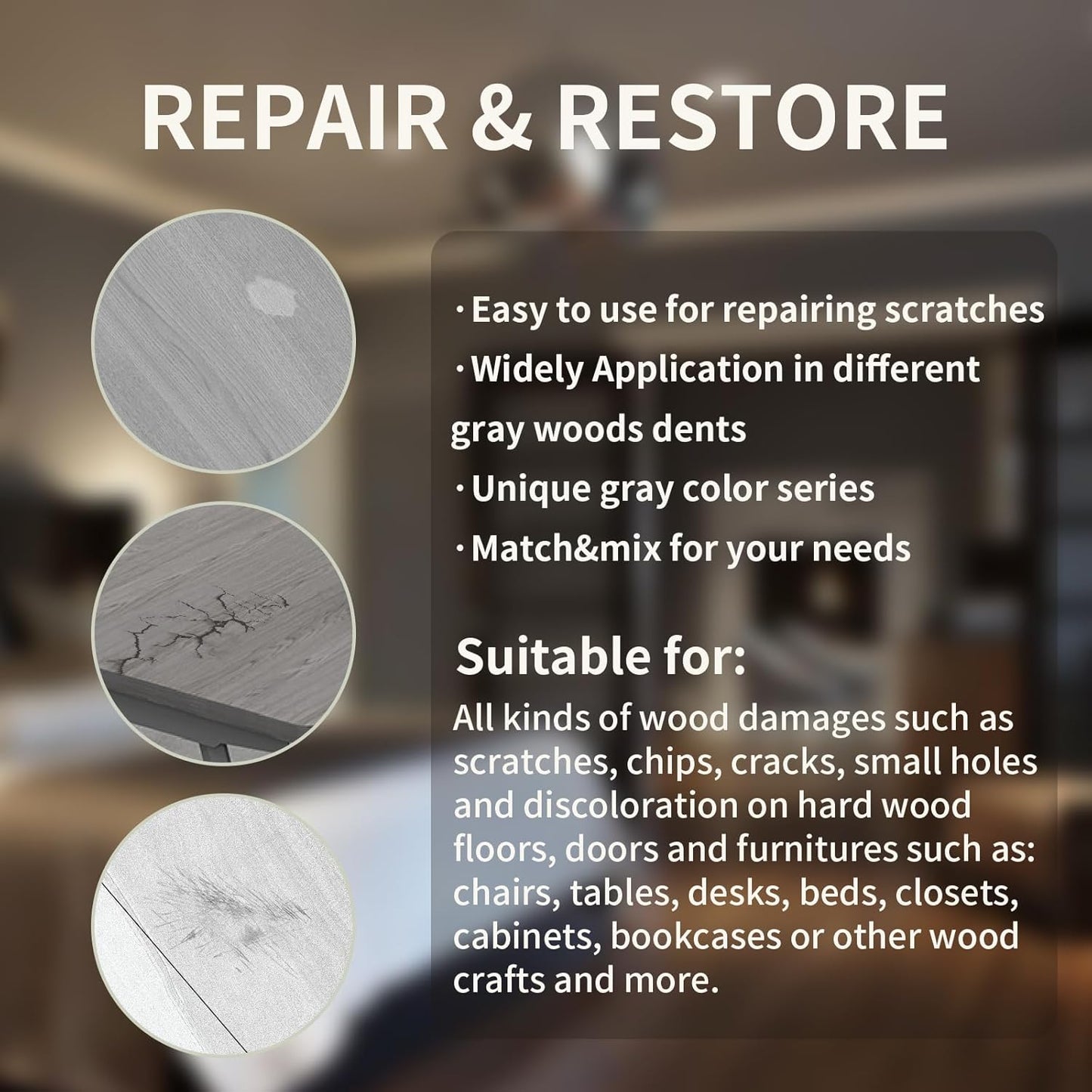 REPAIR & RESTORE

· Easy to use for repairing scratches
· Widely Application in different gray woods dents
· Unique gray color series
· Match&mix for your needs

Suitable for:
All kinds of wood damages such as scratches, chips, cracks, small holes and discoloration on hard wood floors, doors and furnitures such as: chairs, tables, desks, beds, closets, cabinets, bookcases or other wood crafts and more.